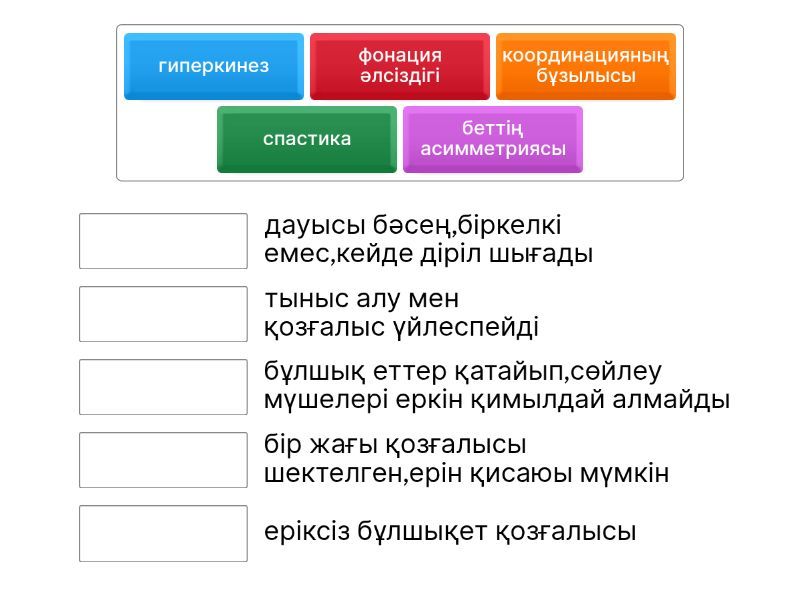 гиперкинез

фонация әлсіздігі

координацияның бұзылысы

спастика

беттің асимметриясы

дауысы бәсең,біркелкі емес,кейде діріл шығады

тыныс алу мен қозғалыс үйлеспейді

бұлшық еттер қатайып,сөйлеу мүшелері еркін қимылдай алмайды

бір жағы қозғалысы шектелген,ерін қисаюы мүмкін

еріксіз бұлшықет қозғалысы